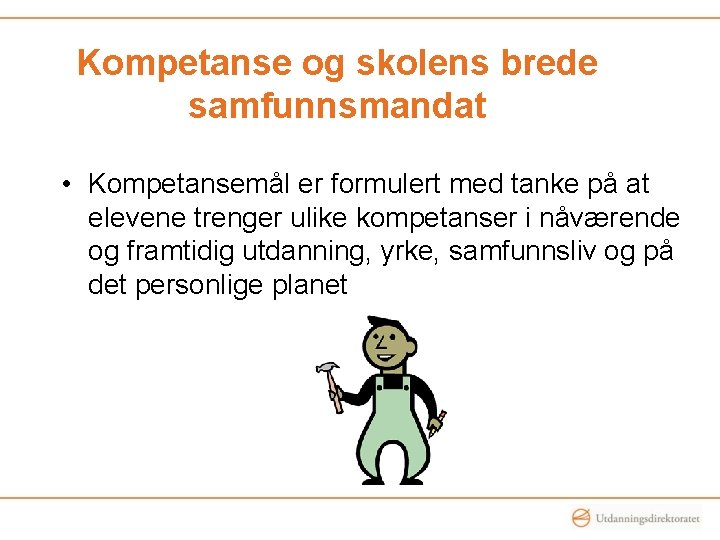 Kompetanse og skolens brede samfunnsmandat

• Kompetansemål er formulert med tanke på at elevene trenger ulike kompetanser i nåværende og framtidig utdanning, yrke, samfunnsliv og på det personlige planet

Utdanningsdirektoratet